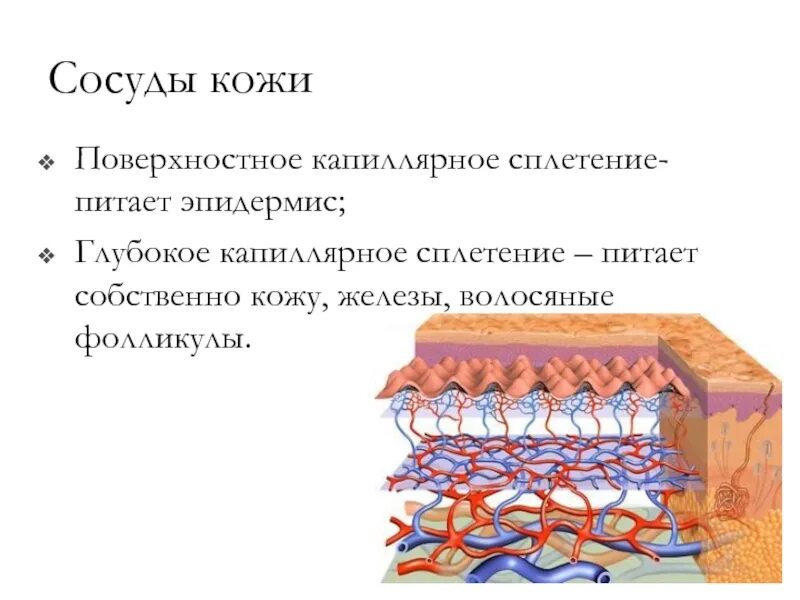 Сосуды кожи

❖ Поверхностное капиллярное сплетение- питает эпидермис;

❖ Глубокое капиллярное сплетение – питает собственно кожу, железы, волосяные фолликулы.